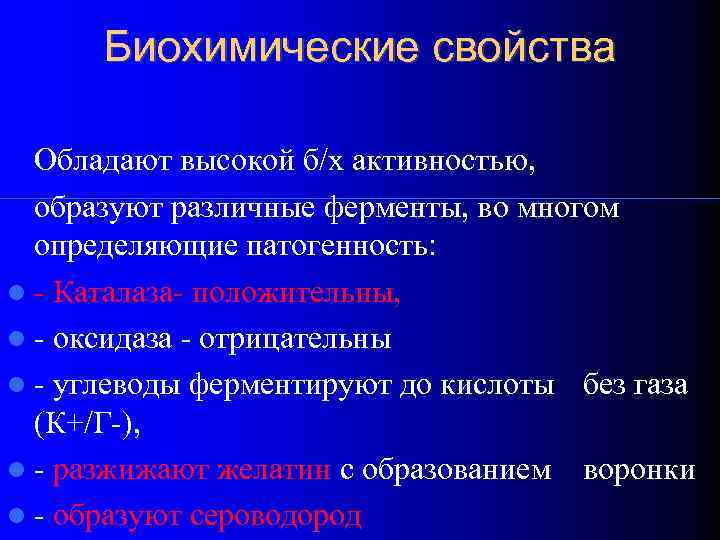 Биохимические свойства

Обладают высокой б/х активностью,

образуют различные ферменты, во многом определяющие патогенность:

- Каталаза- положительны,
- оксидаза - отрицательны
- углеводы ферментируют до кислоты без газа (К+/Г-),
- разжижают желатин с образованием воронки
- образуют сероводород